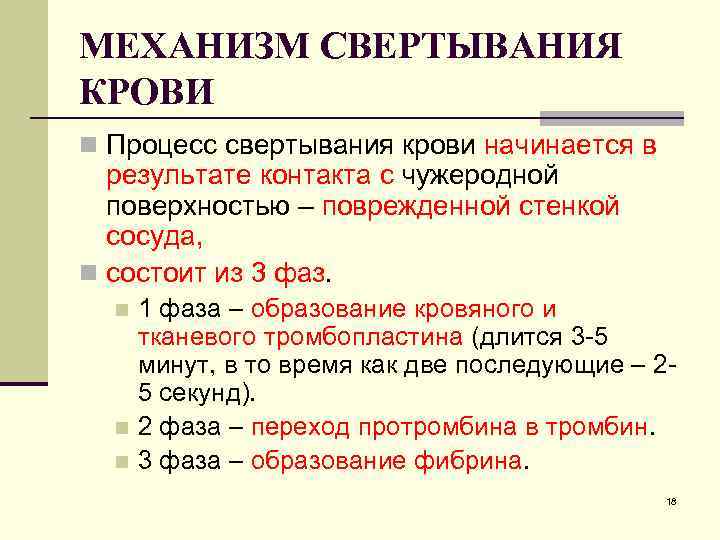 МЕХАНИЗМ СВЕРТЫВАНИЯ КРОВИ

Процесс свертывания крови начинается в результате контакта с чужеродной поверхностью – поврежденной стенкой сосуда,

состоит из 3 фаз.

1 фаза – образование кровяного и тканевого тромбопластина (длится 3-5 минут, в то время как две последующие – 2-5 секунд).

2 фаза – переход протромбина в тромбин.

3 фаза – образование фибрина.

18